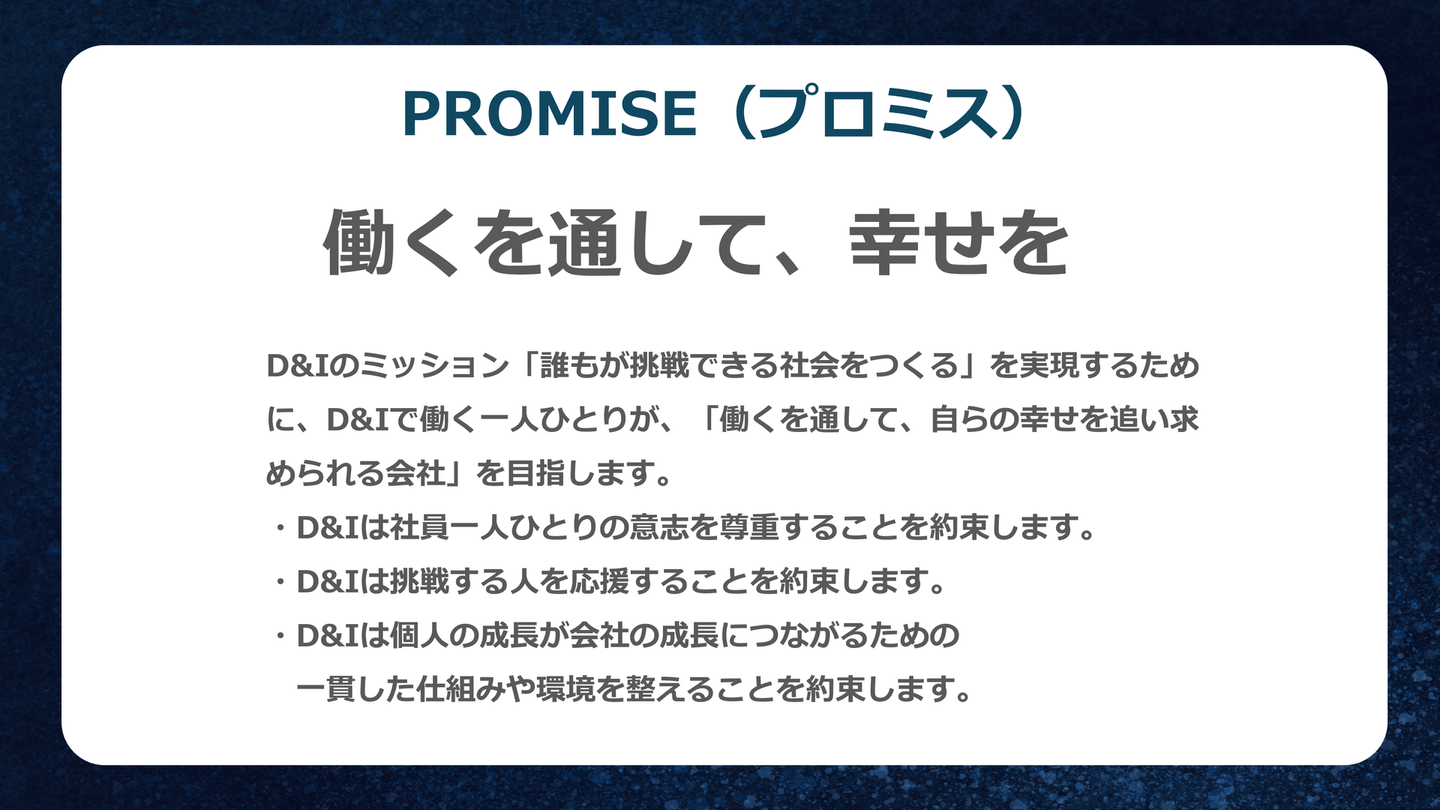 PROMISE（プロミス）

働くを通して、幸せを

D&Iのミッション「誰もが挑戦できる社会をつくる」を実現するために、D&Iで働く一人ひとりが、「働くを通して、自らの幸せを追い求められる会社」を目指します。
・D&Iは社員一人ひとりの意志を尊重することを約束します。
・D&Iは挑戦する人を応援することを約束します。
・D&Iは個人の成長が会社の成長につながるための一貫した仕組みや環境を整えることを約束します。